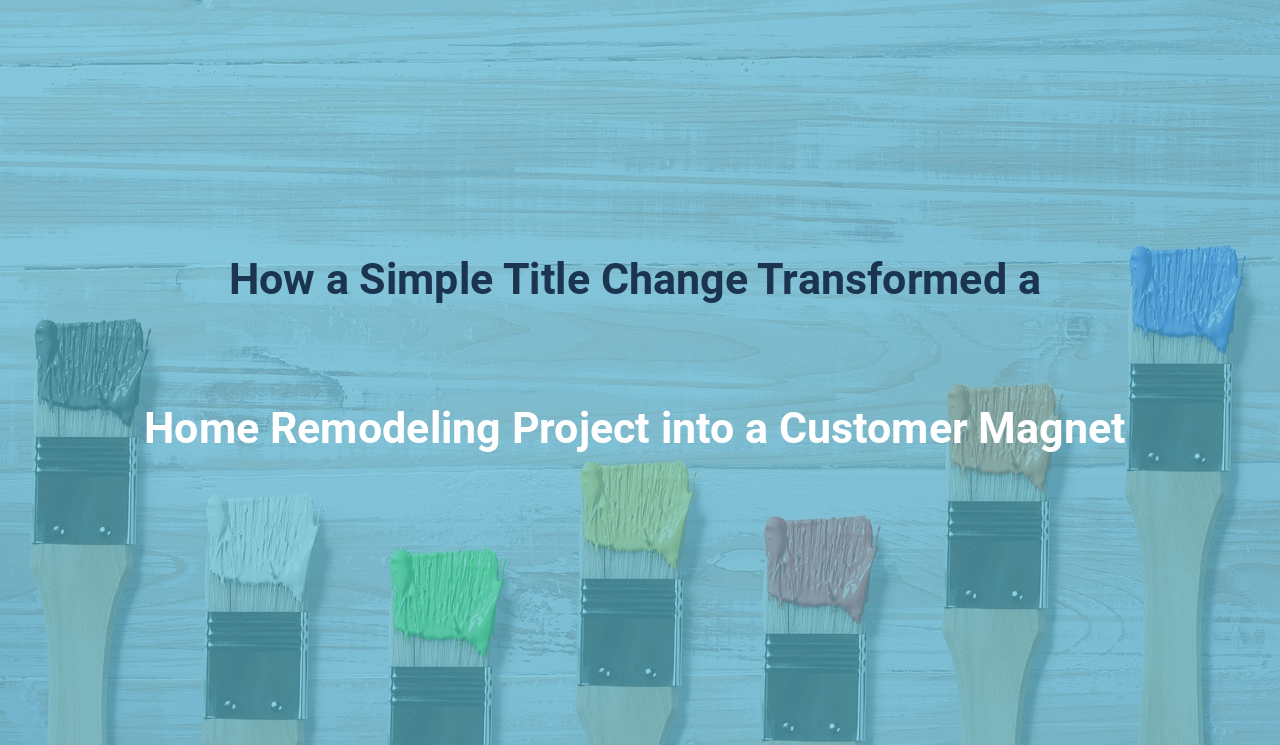 How a Simple Title Change Transformed a

Home Remodeling Project into a Customer Magnet